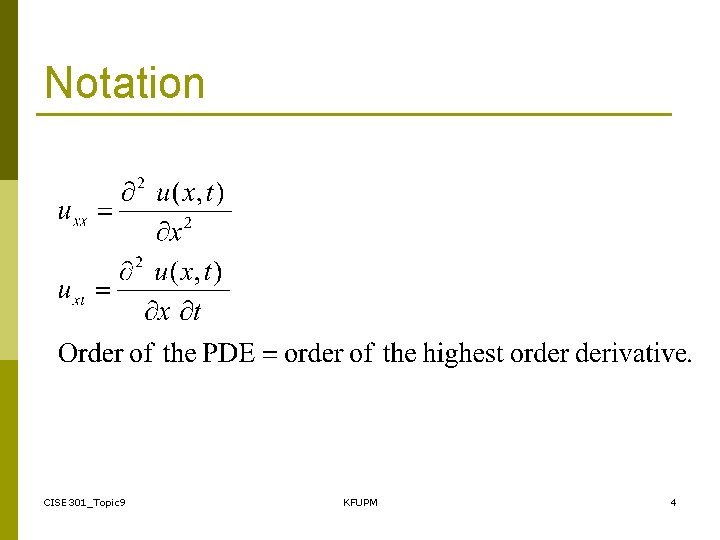 Notation

$u_{xx} = \frac{\partial^2 u(x,t)}{\partial x^2}$

$u_{xt} = \frac{\partial^2 u(x,t)}{\partial x \, \partial t}$

Order of the PDE = order of the highest order derivative.

CISE301_Topic9

KFUPM

4